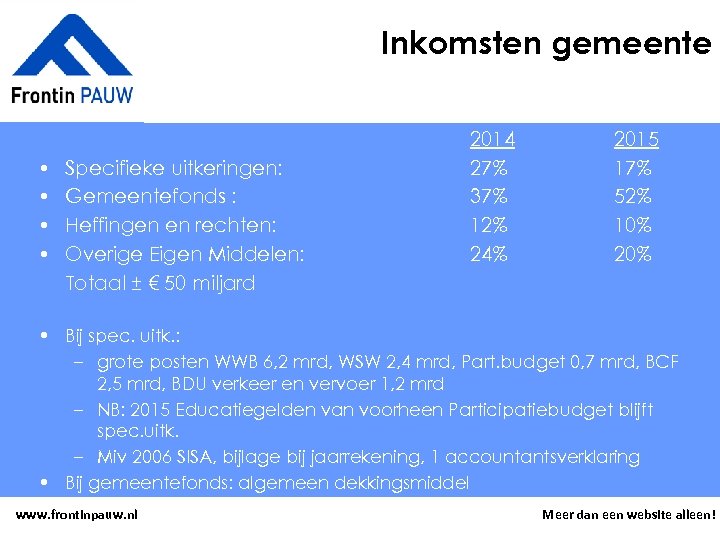 Frontin PAUW

Inkomsten gemeente

| | 2014 | 2015 |
|---|---|---|
| • Specifieke uitkeringen: | 27% | 17% |
| • Gemeentefonds : | 37% | 52% |
| • Heffingen en rechten: | 12% | 10% |
| • Overige Eigen Middelen: | 24% | 20% |

Totaal ± € 50 miljard

• Bij spec. uitk.:
– grote posten WWB 6,2 mrd, WSW 2,4 mrd, Part.budget 0,7 mrd, BCF 2,5 mrd, BDU verkeer en vervoer 1,2 mrd
– NB: 2015 Educatiegelden van voorheen Participatiebudget blijft spec.uitk.
– Miv 2006 SISA, bijlage bij jaarrekening, 1 accountantsverklaring
• Bij gemeentefonds: algemeen dekkingsmiddel

www.frontinpauw.nl

Meer dan een website alleen!